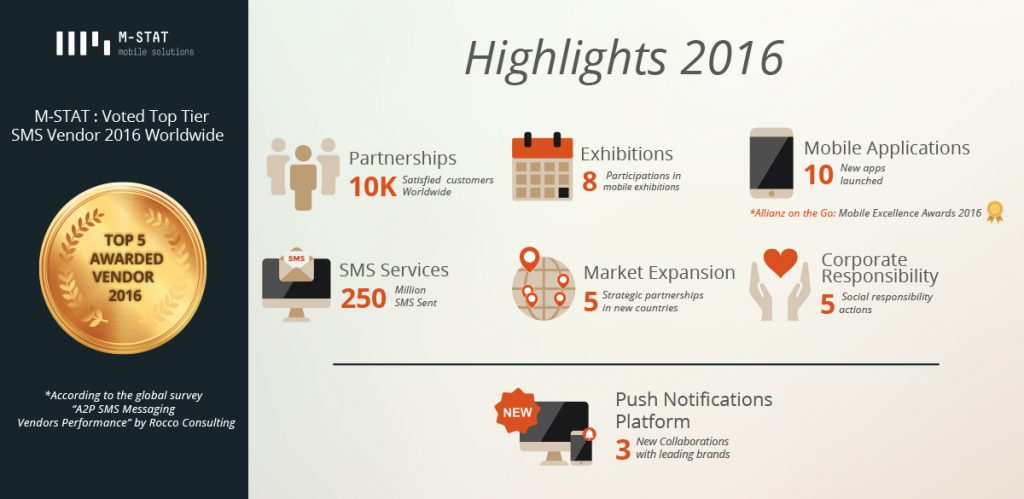 M-STAT
mobile solutions

M-STAT : Voted Top Tier SMS Vendor 2016 Worldwide

TOP 5
AWARDED
VENDOR
2016

*According to the global survey "A2P SMS Messaging Vendors Performance" by Rocco Consulting

Highlights 2016

Partnerships
10K Satisfied customers Worldwide

Exhibitions
8 Participations in mobile exhibitions

Mobile Applications
10 New apps launched

*Allianz on the Go: Mobile Excellence Awards 2016

SMS
SMS Services
250 Million SMS Sent

Market Expansion
5 Strategic partnerships in new countries

Corporate Responsibility
5 Social responsibility actions

NEW
Push Notifications Platform
3 New Collaborations with leading brands